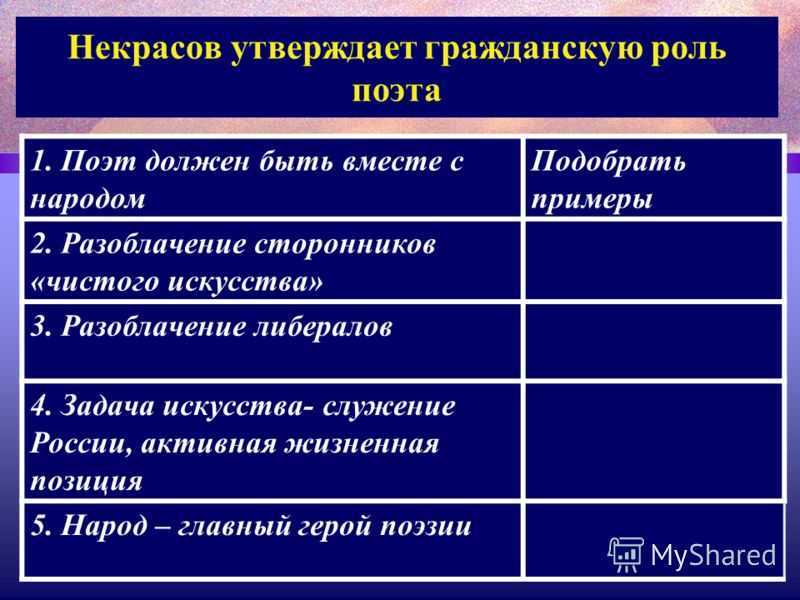 Некрасов утверждает гражданскую роль поэта

| 1. Поэт должен быть вместе с народом | Подобрать примеры |
|---|---|
| 2. Разоблачение сторонников «чистого искусства» | |
| 3. Разоблачение либералов | |
| 4. Задача искусства- служение России, активная жизненная позиция | |
| 5. Народ – главный герой поэзии | |

MyShared